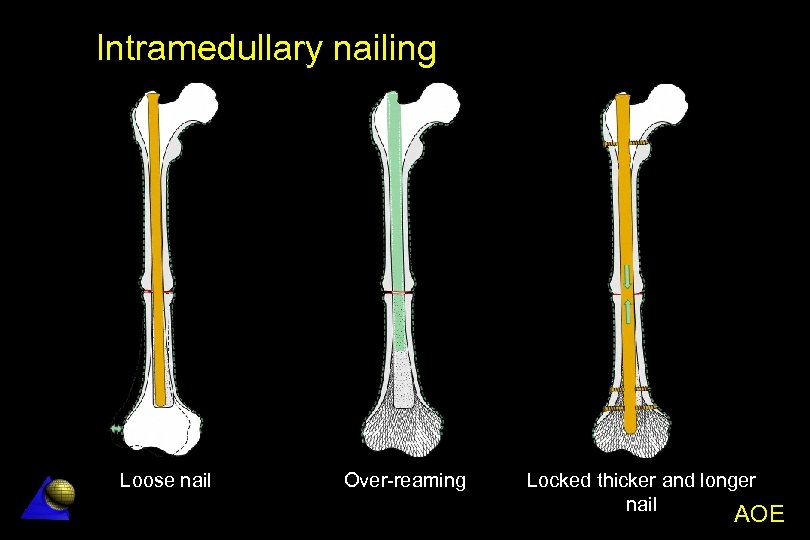 Intramedullary nailing

Loose nail

Over-reaming

Locked thicker and longer nail

AOE